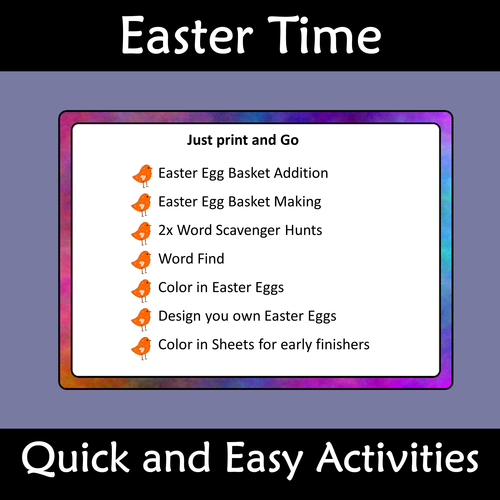 Easter Time

Just print and Go

Easter Egg Basket Addition

Easter Egg Basket Making

2x Word Scavenger Hunts

Word Find

Color in Easter Eggs

Design you own Easter Eggs

Color in Sheets for early finishers

Quick and Easy Activities